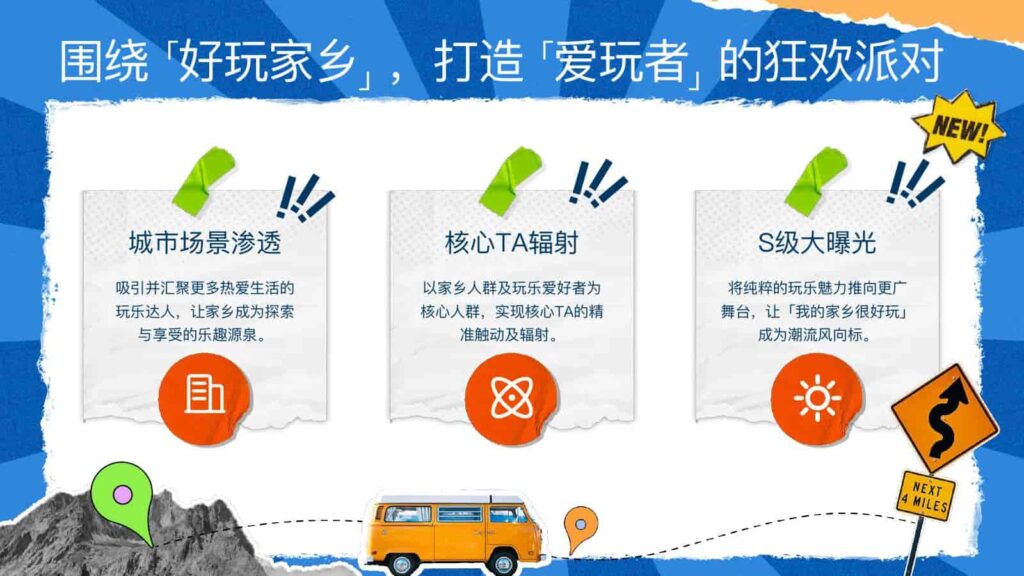 围绕「好玩家乡」，打造「爱玩者」的狂欢派对

NEW!

城市场景渗透

吸引并汇聚更多热爱生活的玩乐达人，让家乡成为探索与享受的乐趣源泉。

核心TA辐射

以家乡人群及玩乐爱好者为核心人群，实现核心TA的精准触动及辐射。

S级大曝光

将纯粹的玩乐魅力推向更广舞台，让「我的家乡很好玩」成为潮流风向标。

NEXT 4 MILES